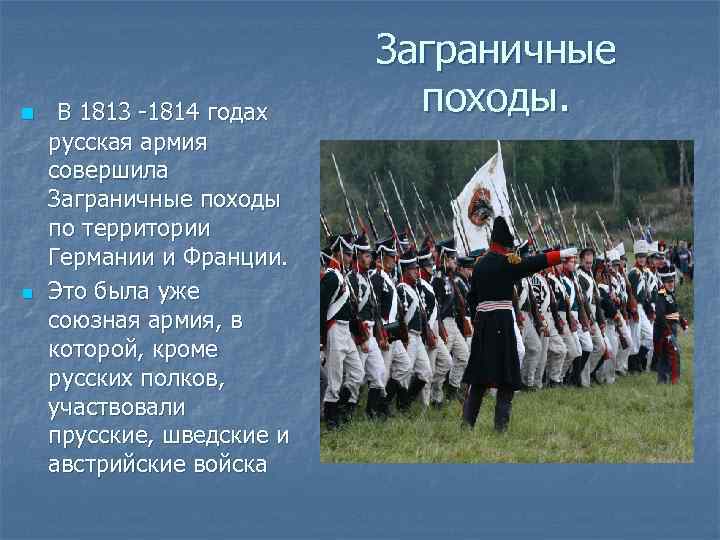 Заграничные походы.

В 1813 -1814 годах русская армия совершила Заграничные походы по территории Германии и Франции.

Это была уже союзная армия, в которой, кроме русских полков, участвовали прусские, шведские и австрийские войска